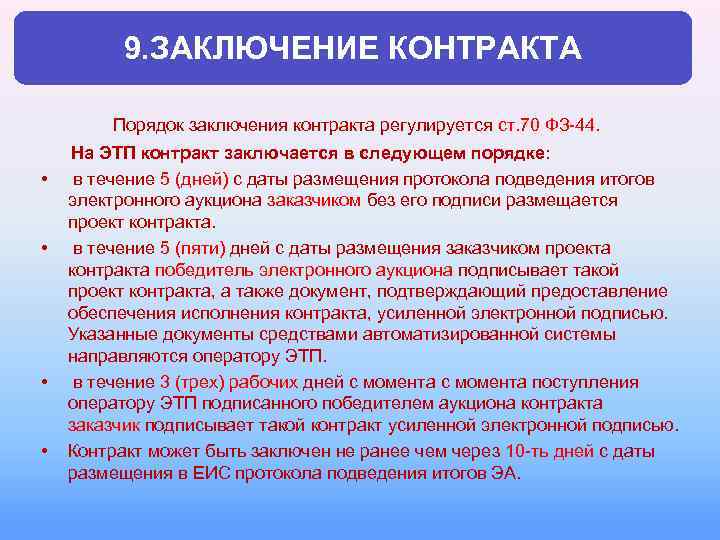 9.ЗАКЛЮЧЕНИЕ КОНТРАКТА

Порядок заключения контракта регулируется ст.70 ФЗ-44.

На ЭТП контракт заключается в следующем порядке:

• в течение 5 (дней) с даты размещения протокола подведения итогов электронного аукциона заказчиком без его подписи размещается проект контракта.

• в течение 5 (пяти) дней с даты размещения заказчиком проекта контракта победитель электронного аукциона подписывает такой проект контракта, а также документ, подтверждающий предоставление обеспечения исполнения контракта, усиленной электронной подписью. Указанные документы средствами автоматизированной системы направляются оператору ЭТП.

• в течение 3 (трех) рабочих дней с момента с момента поступления оператору ЭТП подписанного победителем аукциона контракта заказчик подписывает такой контракт усиленной электронной подписью.

• Контракт может быть заключен не ранее чем через 10-ть дней с даты размещения в ЕИС протокола подведения итогов ЭА.